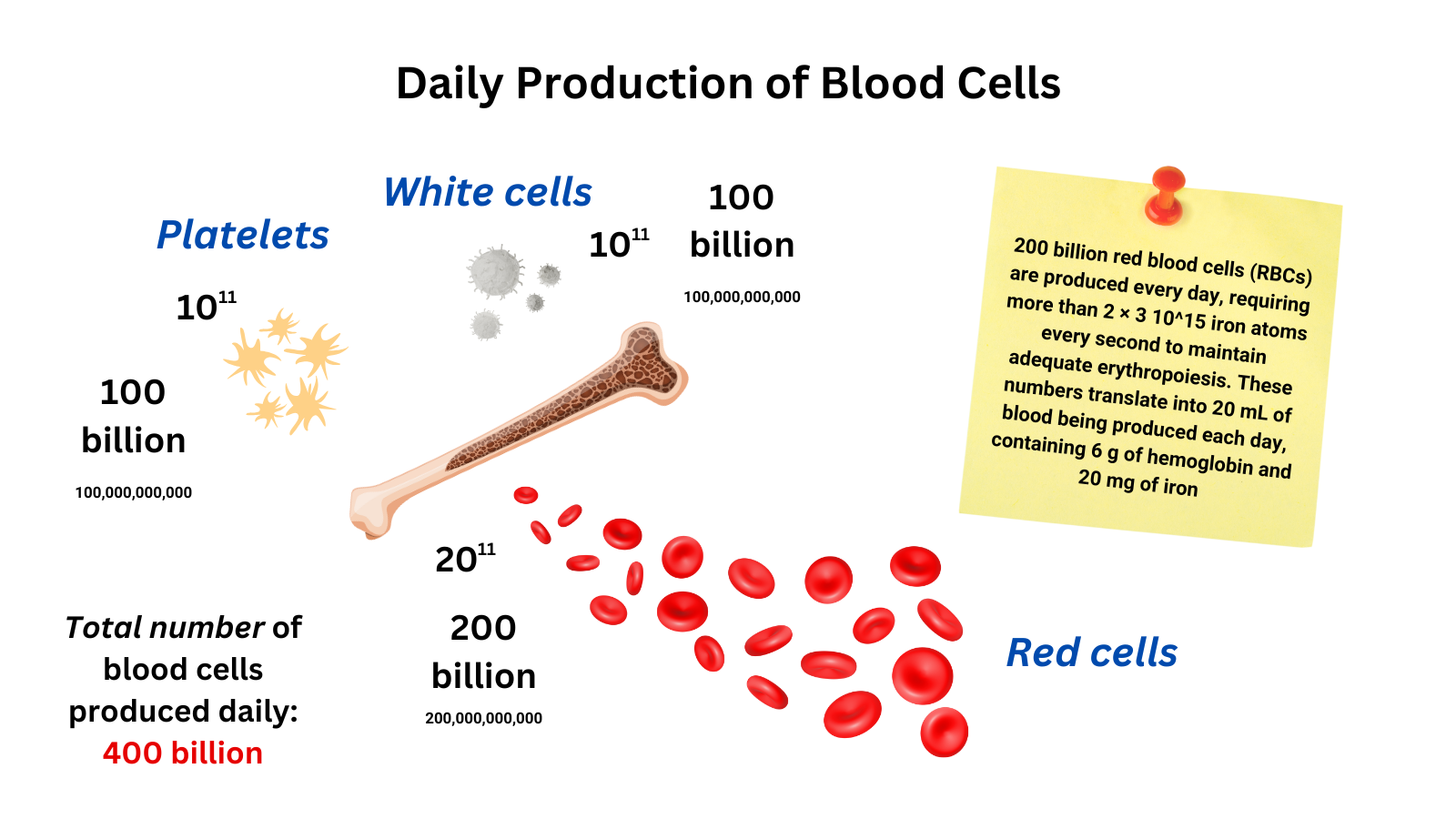 Daily Production of Blood Cells

Platelets

$10^{11}$

100 billion

100,000,000,000

White cells

$10^{11}$

100 billion

100,000,000,000

200 billion red blood cells (RBCs) are produced every day, requiring more than 2 × 3 10^15 iron atoms every second to maintain adequate erythropoiesis. These numbers translate into 20 mL of blood being produced each day, containing 6 g of hemoglobin and 20 mg of iron

$20^{11}$

200 billion

200,000,000,000

Red cells

Total number of blood cells produced daily: 400 billion